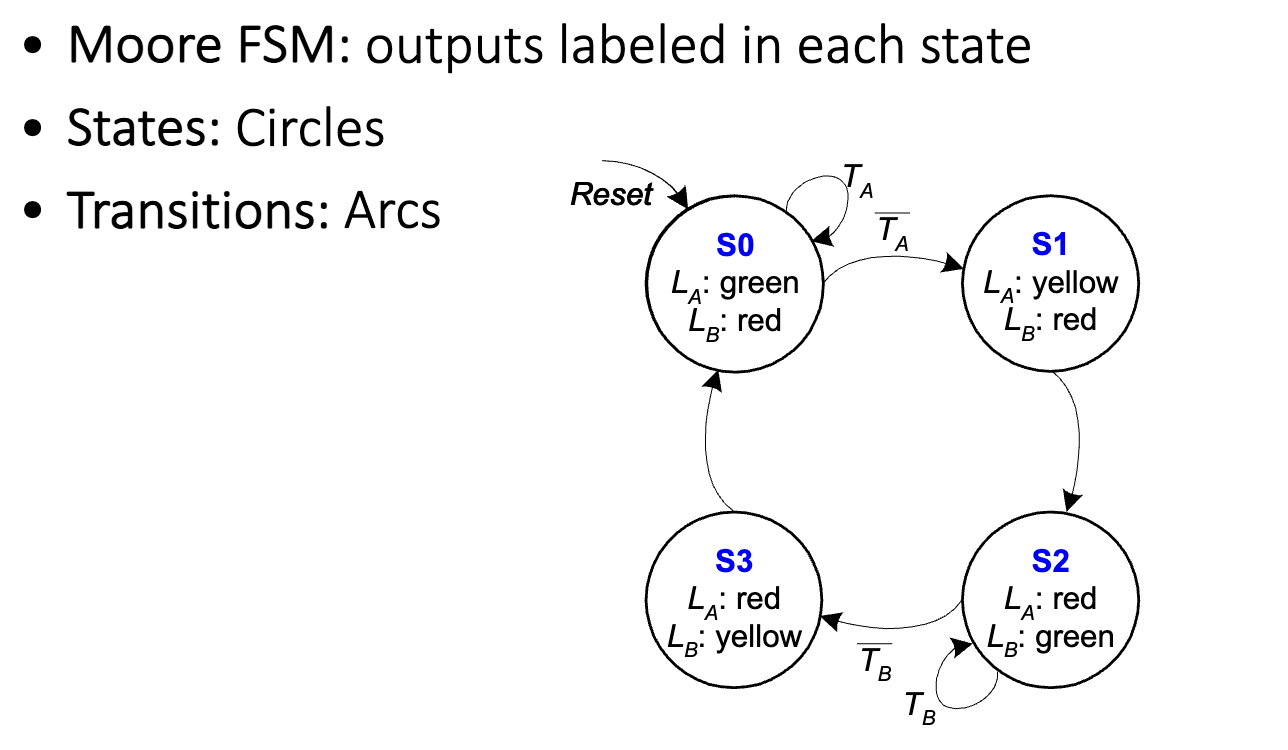 • Moore FSM: outputs labeled in each state
• States: Circles
• Transitions: Arcs

Reset

$T_A$

$\overline{T_A}$

S0
$L_A$: green
$L_B$: red

S1
$L_A$: yellow
$L_B$: red

S3
$L_A$: red
$L_B$: yellow

S2
$L_A$: red
$L_B$: green

$\overline{T_B}$

$T_B$